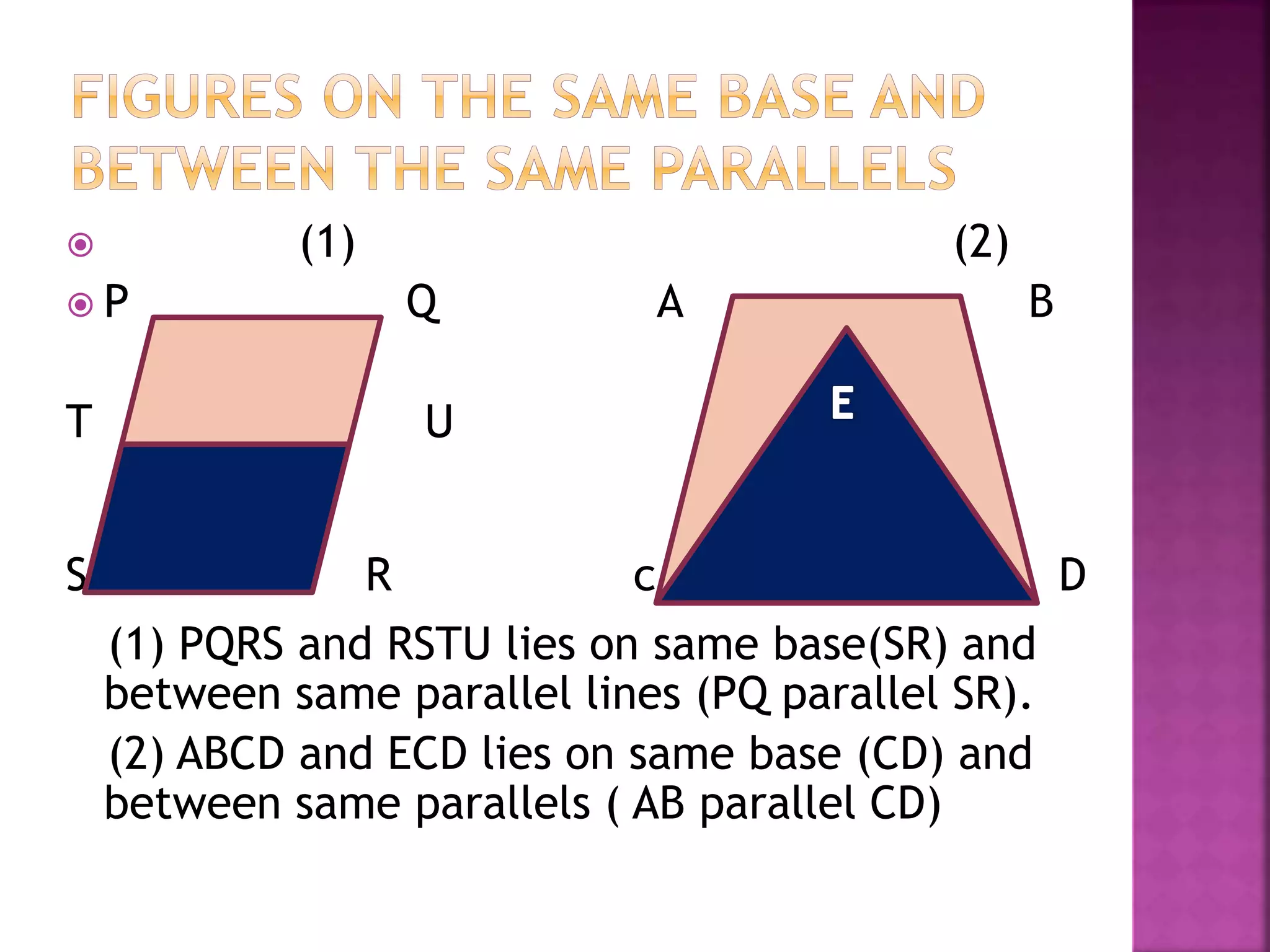 FIGURES ON THE SAME BASE AND BETWEEN THE SAME PARALLELS

(1) (2)

P Q A B

T U E

S R c D

(1) PQRS and RSTU lies on same base(SR) and between same parallel lines (PQ parallel SR).

(2) ABCD and ECD lies on same base (CD) and between same parallels ( AB parallel CD)